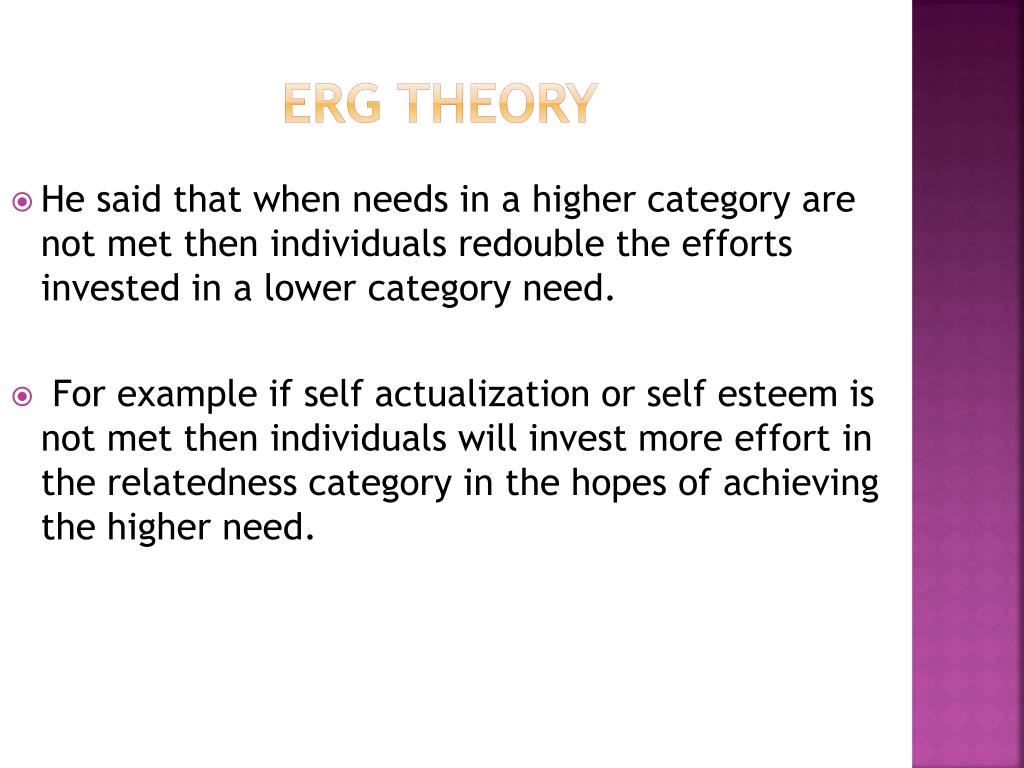 ERG THEORY

He said that when needs in a higher category are not met then individuals redouble the efforts invested in a lower category need.

For example if self actualization or self esteem is not met then individuals will invest more effort in the relatedness category in the hopes of achieving the higher need.